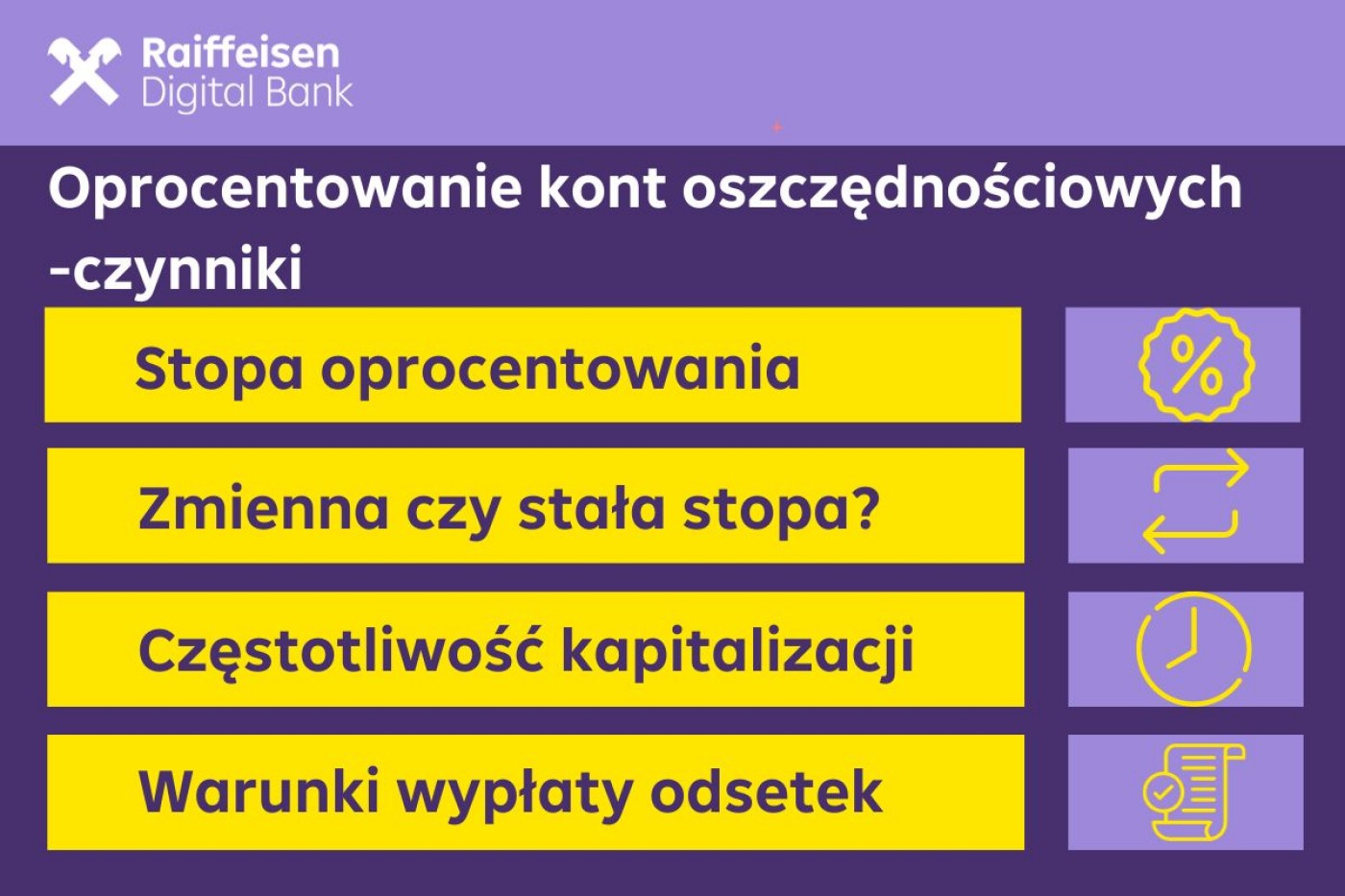 Raiffeisen
Digital Bank

Oprocentowanie kont oszczędnościowych -czynniki

Stopa oprocentowania

%

Zmienna czy stała stopa?

Częstotliwość kapitalizacji

Warunki wypłaty odsetek